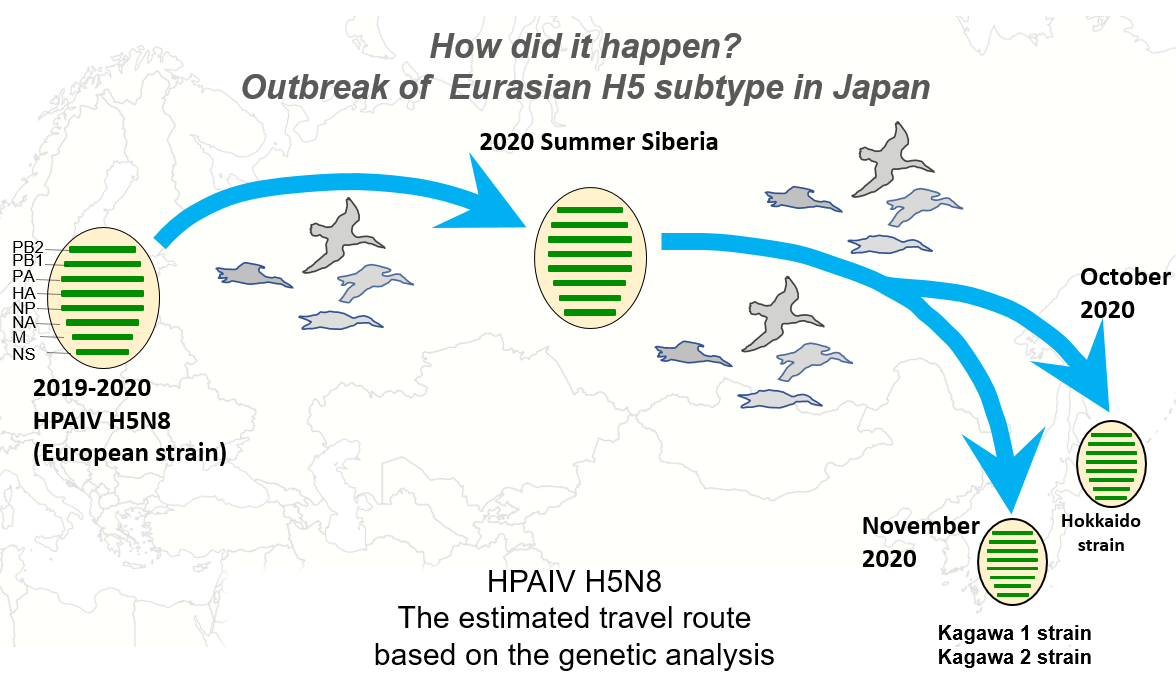 How did it happen?
Outbreak of Eurasian H5 subtype in Japan

2020 Summer Siberia

PB2
PB1
PA
HA
NP
NA
M
NS

2019-2020
HPAIV H5N8
(European strain)

October
2020

Hokkaido
strain

November
2020

Kagawa 1 strain
Kagawa 2 strain

HPAIV H5N8
The estimated travel route
based on the genetic analysis